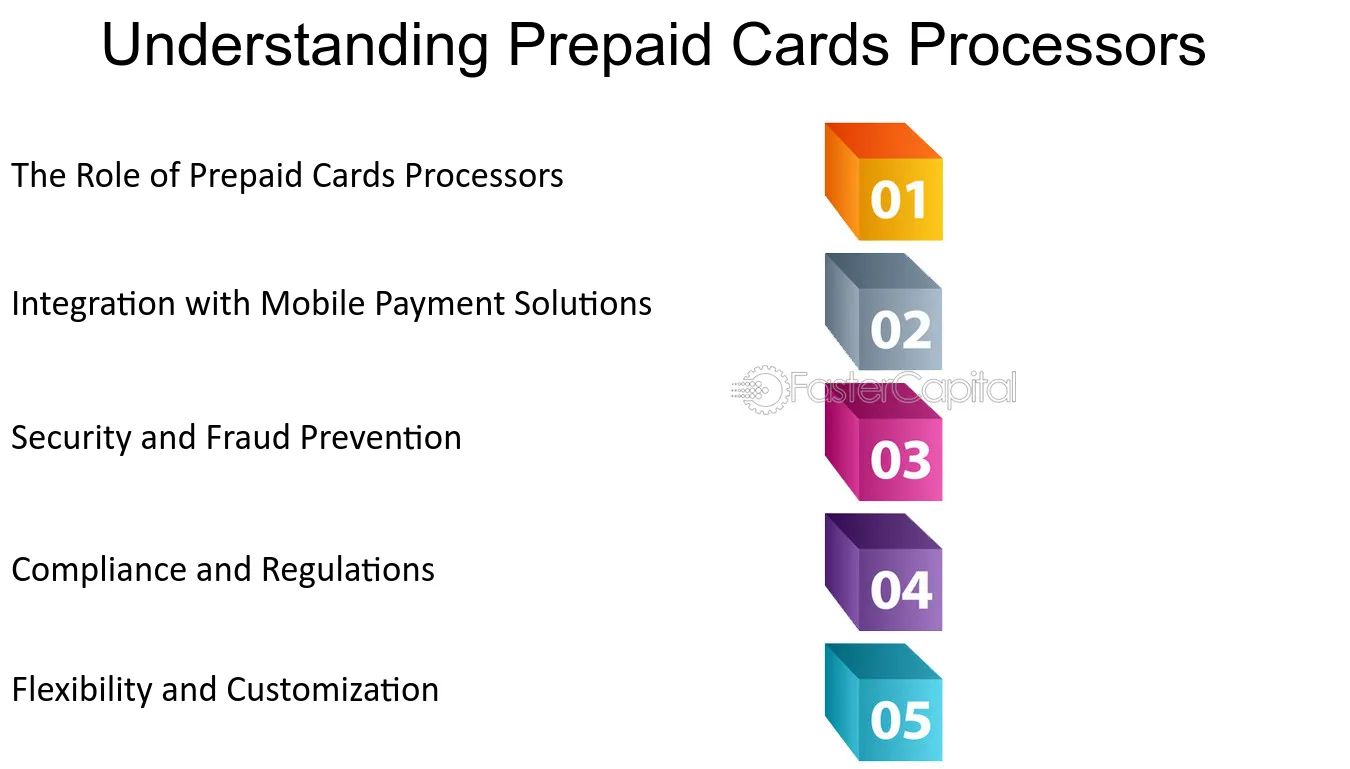 Understanding Prepaid Cards Processors

The Role of Prepaid Cards Processors

01

Integration with Mobile Payment Solutions

02

Security and Fraud Prevention

03

Compliance and Regulations

04

Flexibility and Customization

05

FasterCapital